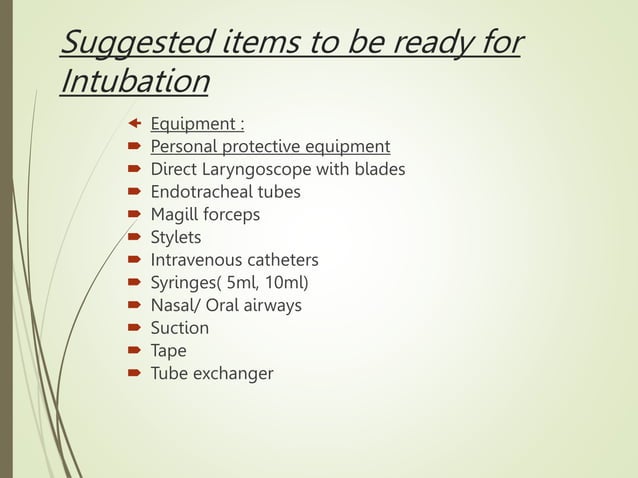 Suggested items to be ready for Intubation

Equipment :
Personal protective equipment
Direct Laryngoscope with blades
Endotracheal tubes
Magill forceps
Stylets
Intravenous catheters
Syringes( 5ml, 10ml)
Nasal/ Oral airways
Suction
Tape
Tube exchanger